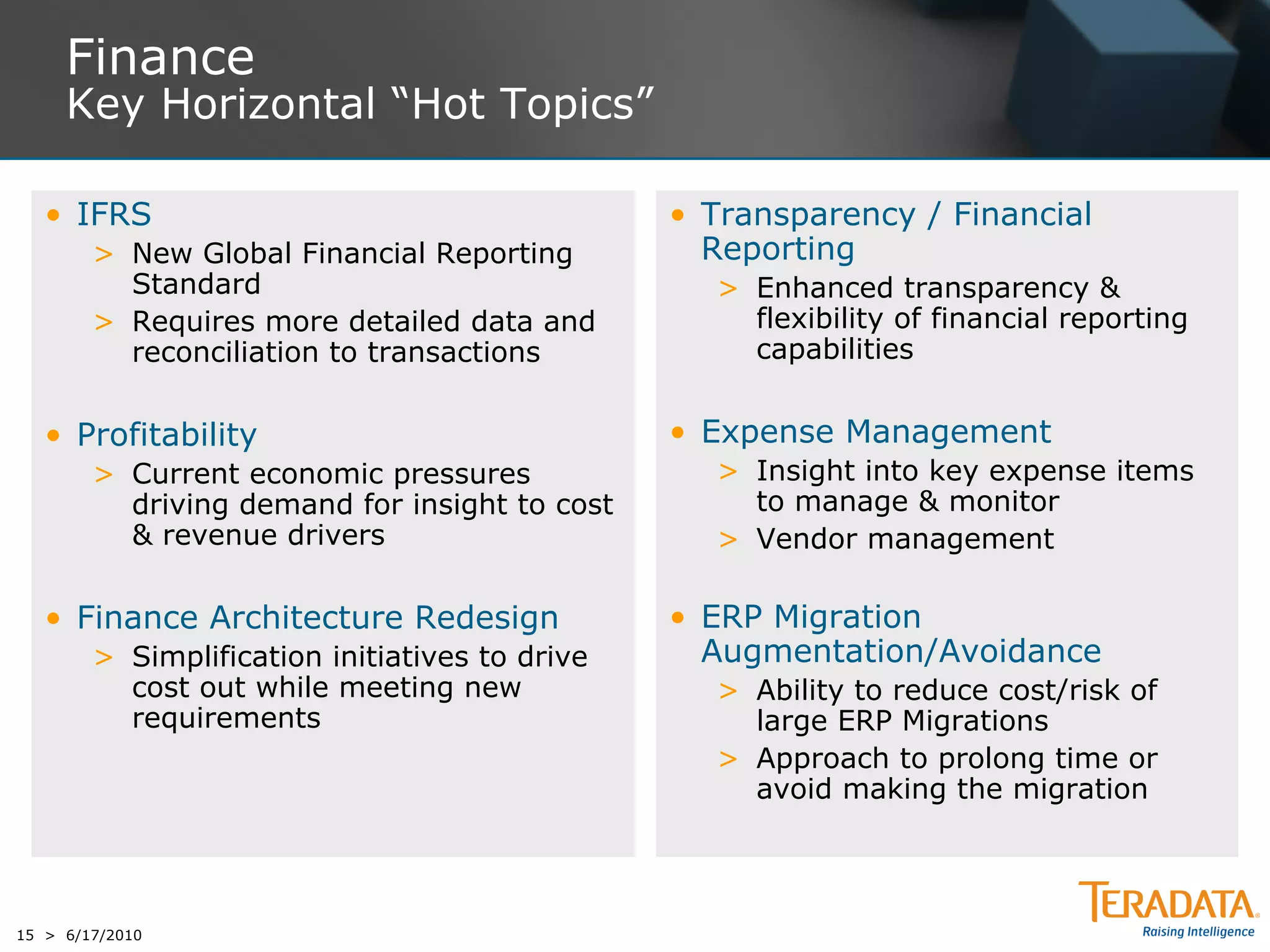 Finance
Key Horizontal “Hot Topics”

• IFRS
> New Global Financial Reporting Standard
> Requires more detailed data and reconciliation to transactions

• Profitability
> Current economic pressures driving demand for insight to cost & revenue drivers

• Finance Architecture Redesign
> Simplification initiatives to drive cost out while meeting new requirements

• Transparency / Financial Reporting
> Enhanced transparency & flexibility of financial reporting capabilities

• Expense Management
> Insight into key expense items to manage & monitor
> Vendor management

• ERP Migration Augmentation/Avoidance
> Ability to reduce cost/risk of large ERP Migrations
> Approach to prolong time or avoid making the migration

15 > 6/17/2010

TERADATA
Raising Intelligence